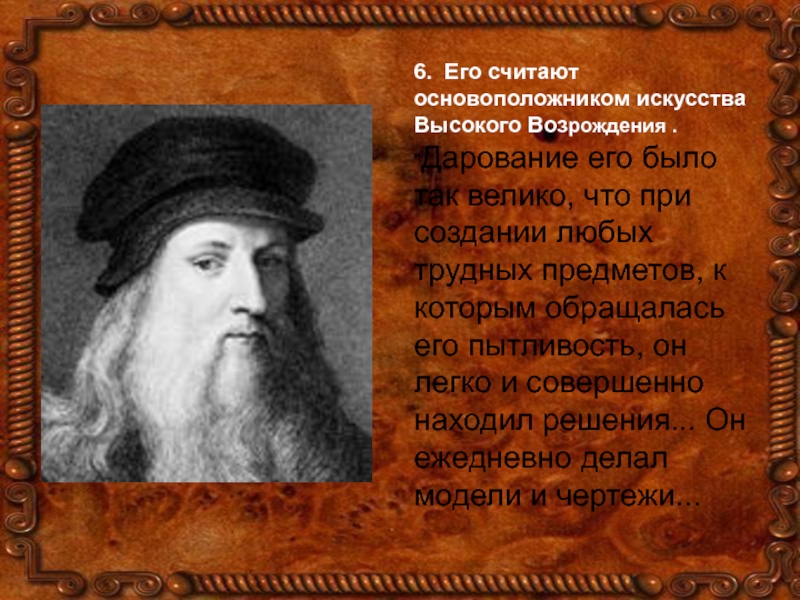 6. Его считают основоположником искусства Высокого Возрождения .

"Дарование его было так велико, что при создании любых трудных предметов, к которым обращалась его пытливость, он легко и совершенно находил решения... Он ежедневно делал модели и чертежи...